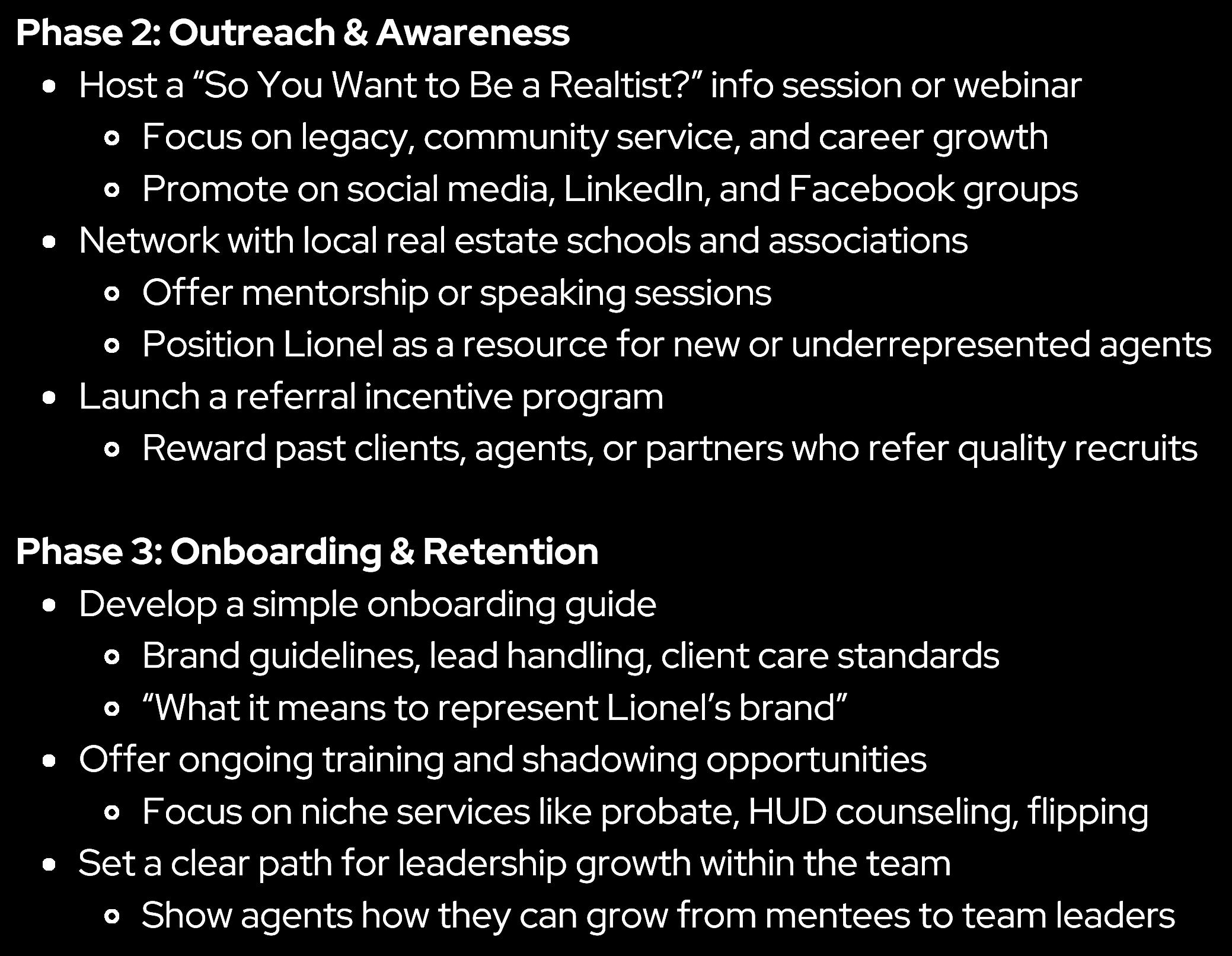 Phase 2: Outreach & Awareness

- Host a “So You Want to Be a Realtist?” info session or webinar
  - Focus on legacy, community service, and career growth
  - Promote on social media, LinkedIn, and Facebook groups
- Network with local real estate schools and associations
  - Offer mentorship or speaking sessions
  - Position Lionel as a resource for new or underrepresented agents
- Launch a referral incentive program
  - Reward past clients, agents, or partners who refer quality recruits

Phase 3: Onboarding & Retention

- Develop a simple onboarding guide
  - Brand guidelines, lead handling, client care standards
  - “What it means to represent Lionel’s brand”
- Offer ongoing training and shadowing opportunities
  - Focus on niche services like probate, HUD counseling, flipping
- Set a clear path for leadership growth within the team
  - Show agents how they can grow from mentees to team leaders